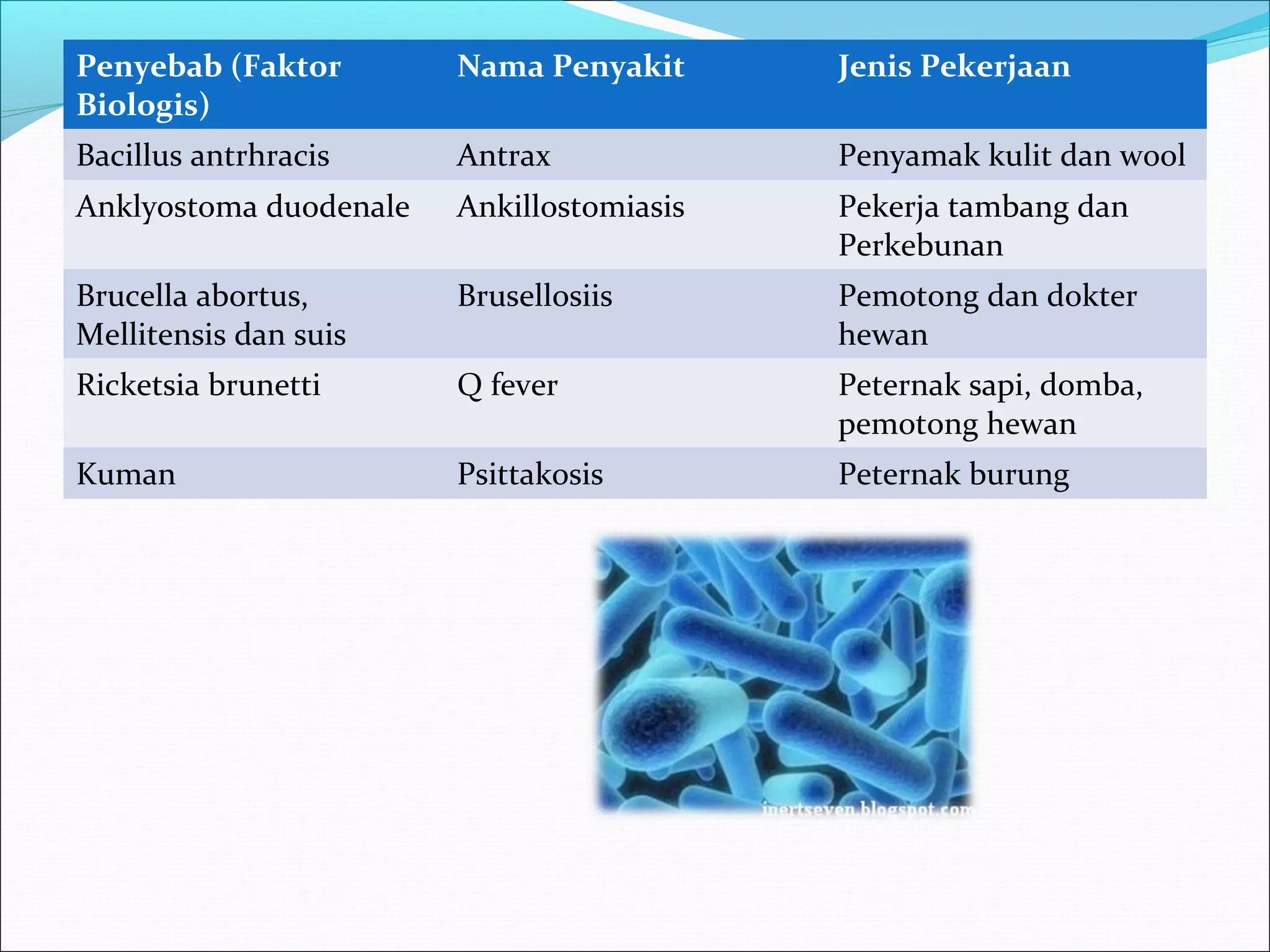 | Penyebab (Faktor Biologis) | Nama Penyakit | Jenis Pekerjaan |
|---|---|---|
| Bacillus antrhracis | Antrax | Penyamak kulit dan wool |
| Anklyostoma duodenale | Ankillostomiasis | Pekerja tambang dan Perkebunan |
| Brucella abortus, Mellitensis dan suis | Brusellosiis | Pemotong dan dokter hewan |
| Ricketsia brunetti | Q fever | Peternak sapi, domba, pemotong hewan |
| Kuman | Psittakosis | Peternak burung |

inertseven.blogspot.com